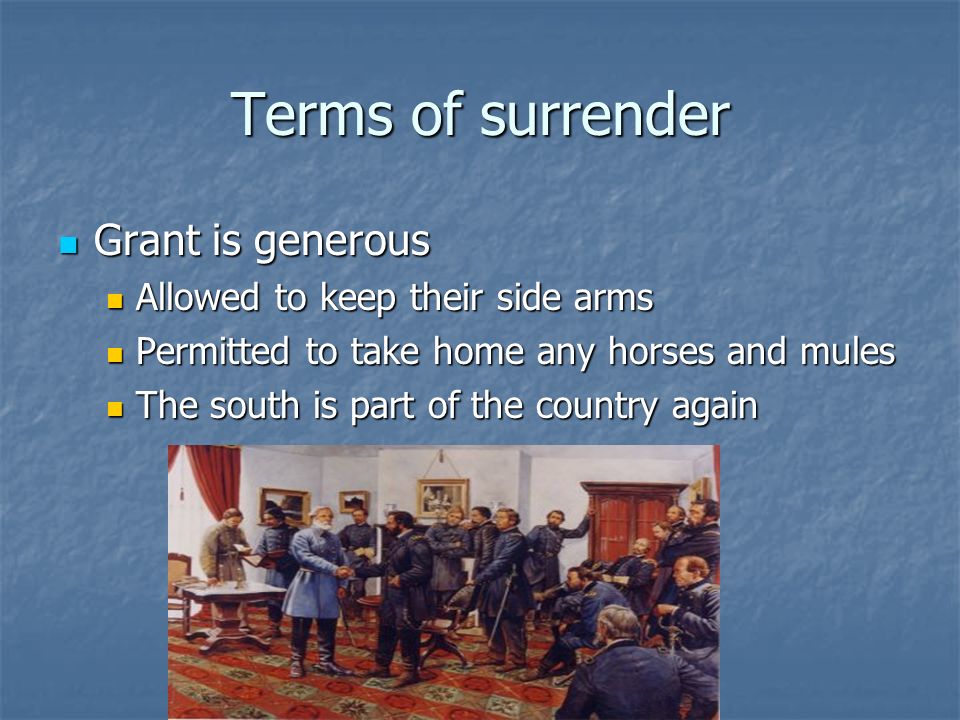 Terms of surrender

Grant is generous

Allowed to keep their side arms

Permitted to take home any horses and mules

The south is part of the country again